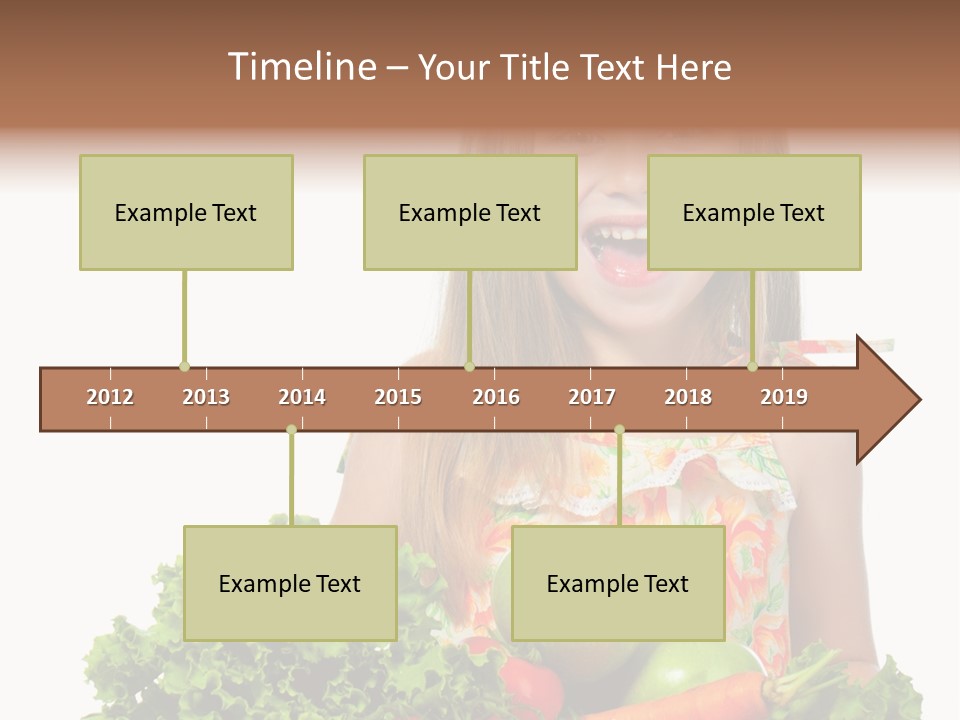 Timeline – Your Title Text Here

Example Text

Example Text

Example Text

2012 2013 2014 2015 2016 2017 2018 2019

Example Text

Example Text